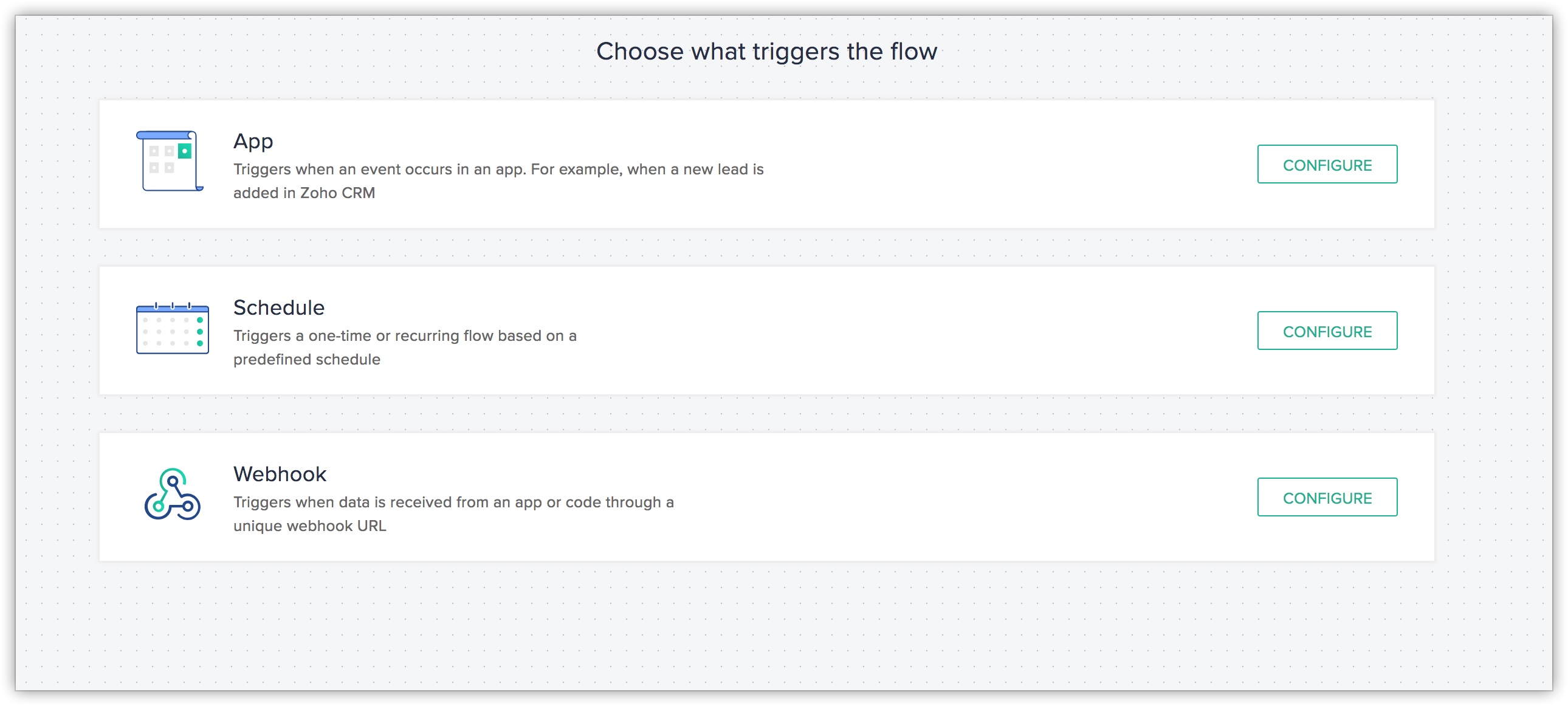 Choose what triggers the flow

App
Triggers when an event occurs in an app. For example, when a new lead is added in Zoho CRM

CONFIGURE

Schedule
Triggers a one-time or recurring flow based on a predefined schedule

CONFIGURE

Webhook
Triggers when data is received from an app or code through a unique webhook URL

CONFIGURE